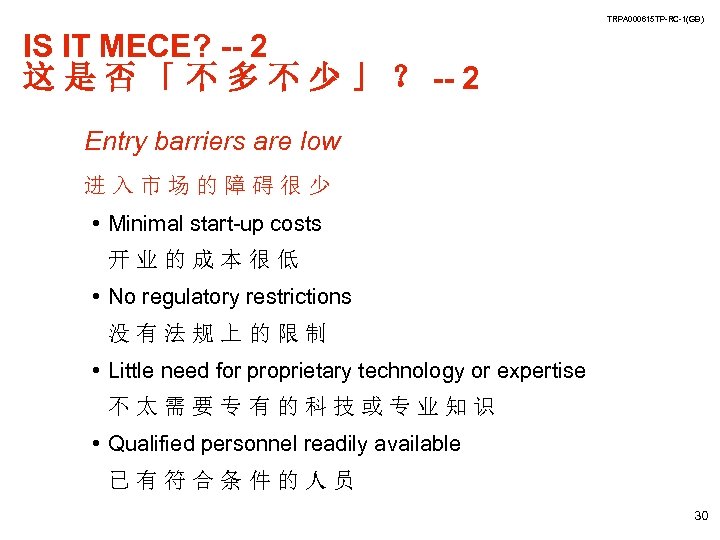 TRPA000615TP-RC-1(GB)

IS IT MECE? -- 2
这是否「不多不少」？ -- 2

Entry barriers are low

进入市场的障碍很少

• Minimal start-up costs
开业的成本很低

• No regulatory restrictions
没有法规上的限制

• Little need for proprietary technology or expertise
不太需要专有的科技或专业知识

• Qualified personnel readily available
已有符合条件的人员

30